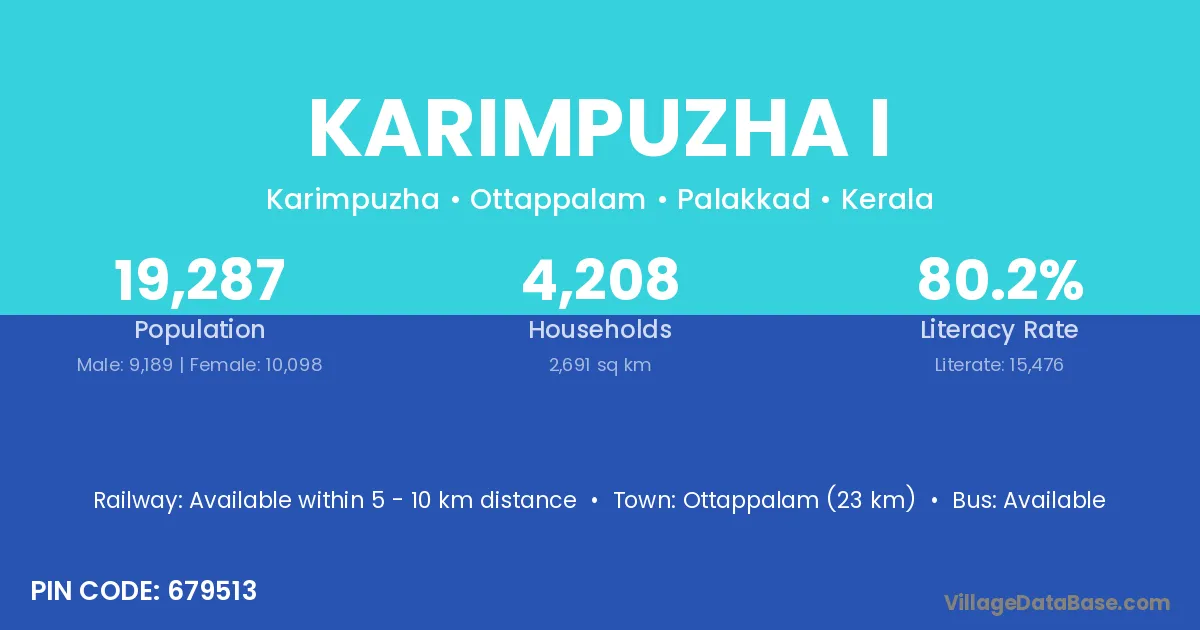 KARIMPUZHA I

Karimpuzha • Ottappalam • Palakkad • Kerala

19,287
Population
Male: 9,189 | Female: 10,098

4,208
Households
2,691 sq km

80.2%
Literacy Rate
Literate: 15,476

Railway: Available within 5 - 10 km distance • Town: Ottappalam (23 km) • Bus: Available

PIN CODE: 679513

VillageDataBase.com